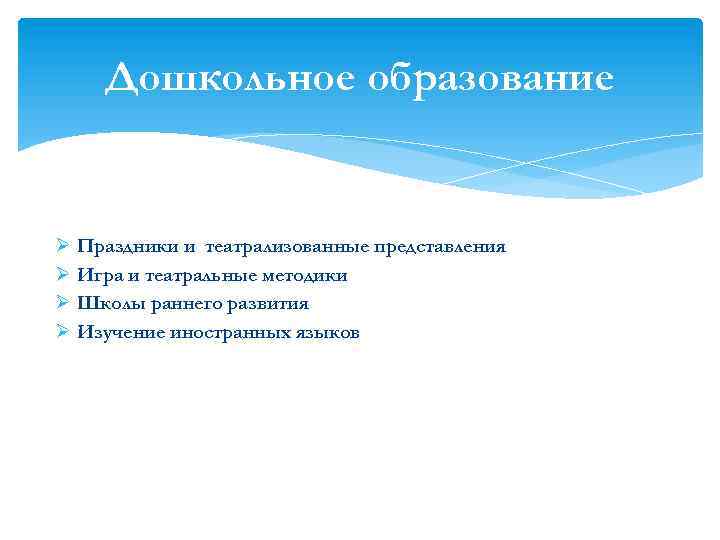 Дошкольное образование

➢ Праздники и театрализованные представления
➢ Игра и театральные методики
➢ Школы раннего развития
➢ Изучение иностранных языков